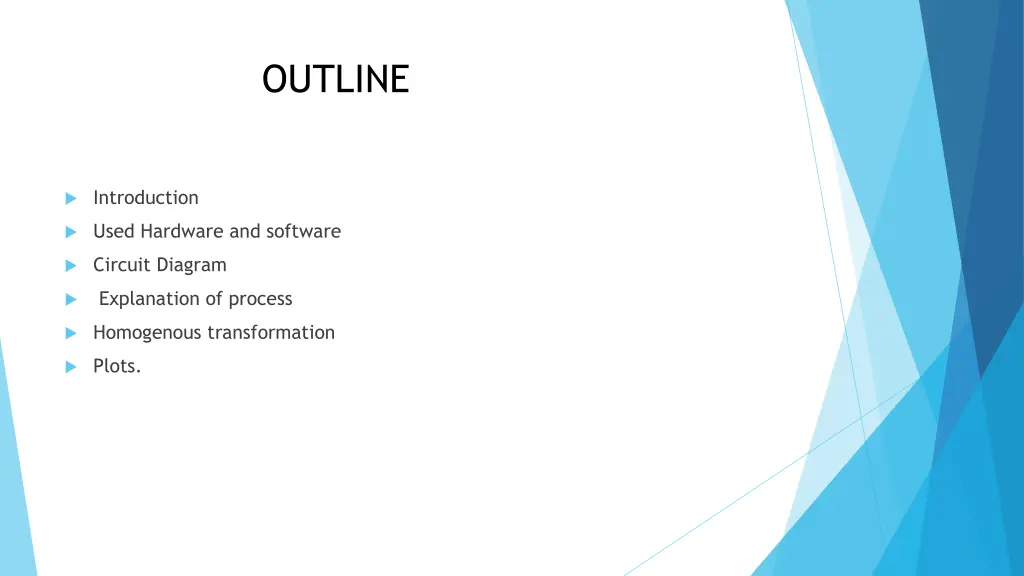 OUTLINE

Introduction
Used Hardware and software
Circuit Diagram
Explanation of process
Homogenous transformation
Plots.